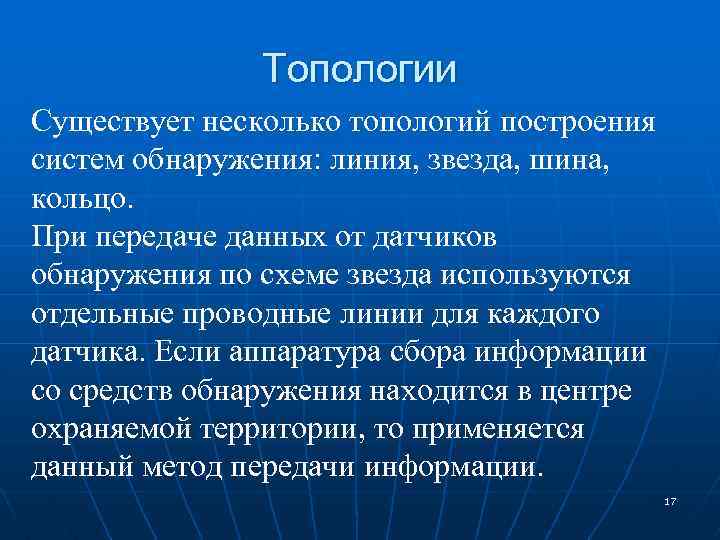 Топологии

Существует несколько топологий построения систем обнаружения: линия, звезда, шина, кольцо.
При передаче данных от датчиков обнаружения по схеме звезда используются отдельные проводные линии для каждого датчика. Если аппаратура сбора информации со средств обнаружения находится в центре охраняемой территории, то применяется данный метод передачи информации.

17